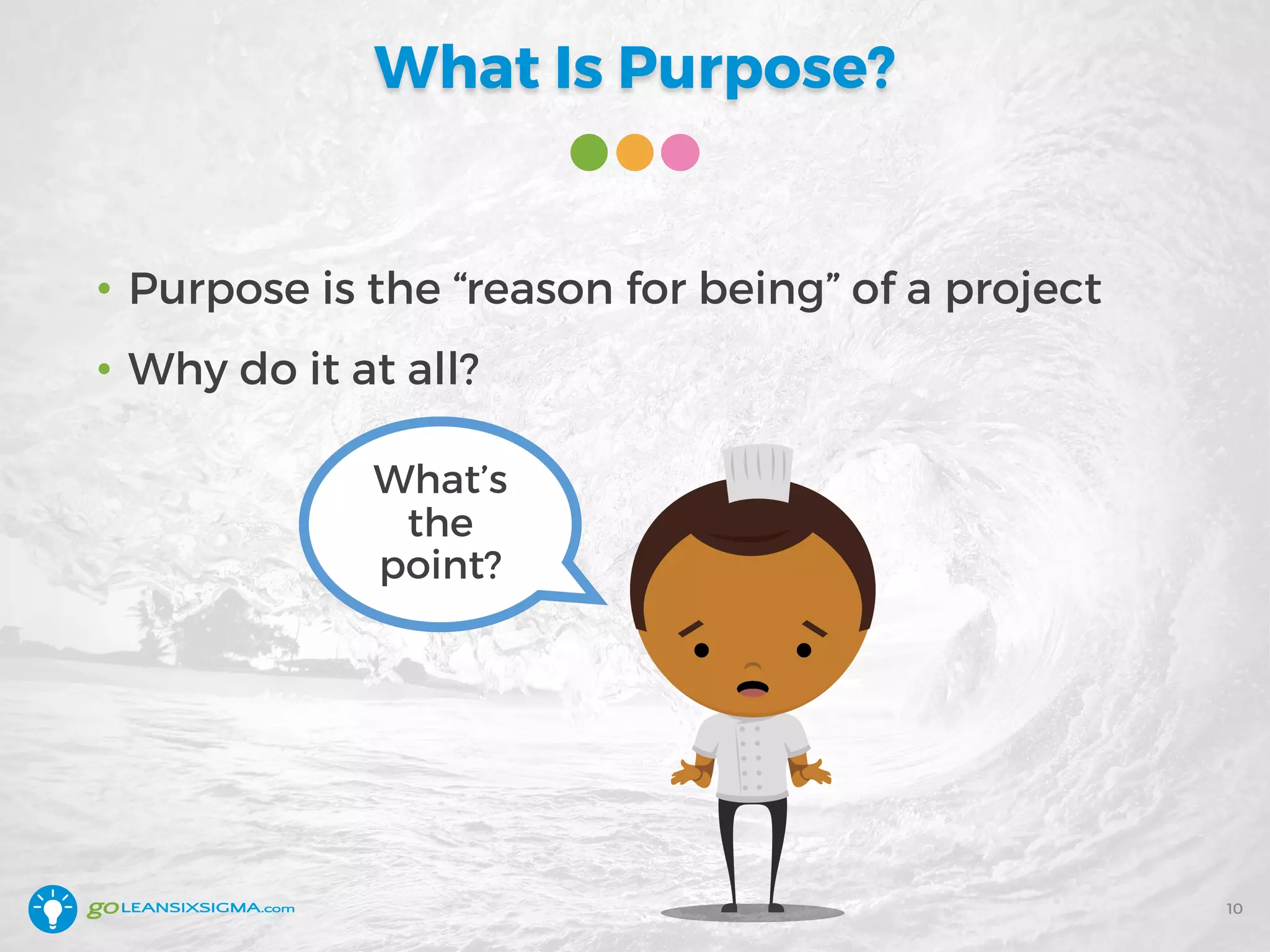 What Is Purpose?

• Purpose is the “reason for being” of a project

• Why do it at all?

What’s the point?

goLEANSIXSIGMA.com

10